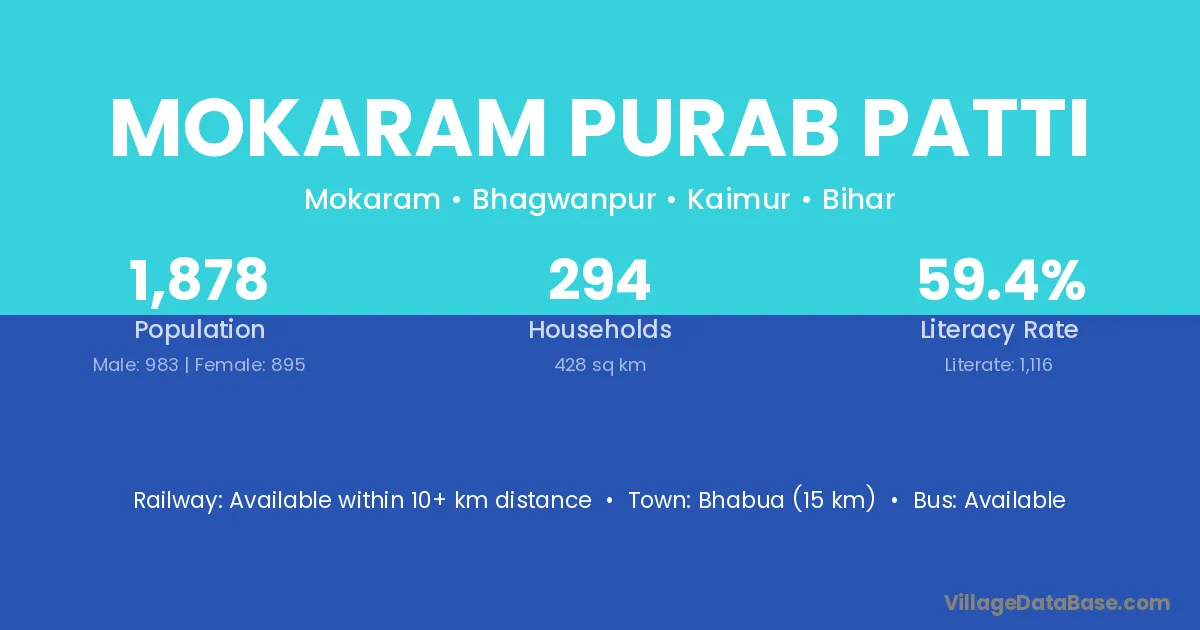 MOKARAM PURAB PATTI

Mokaram • Bhagwanpur • Kaimur • Bihar

1,878
Population
Male: 983 | Female: 895

294
Households
428 sq km

59.4%
Literacy Rate
Literate: 1,116

Railway: Available within 10+ km distance • Town: Bhabua (15 km) • Bus: Available

VillageDataBase.com